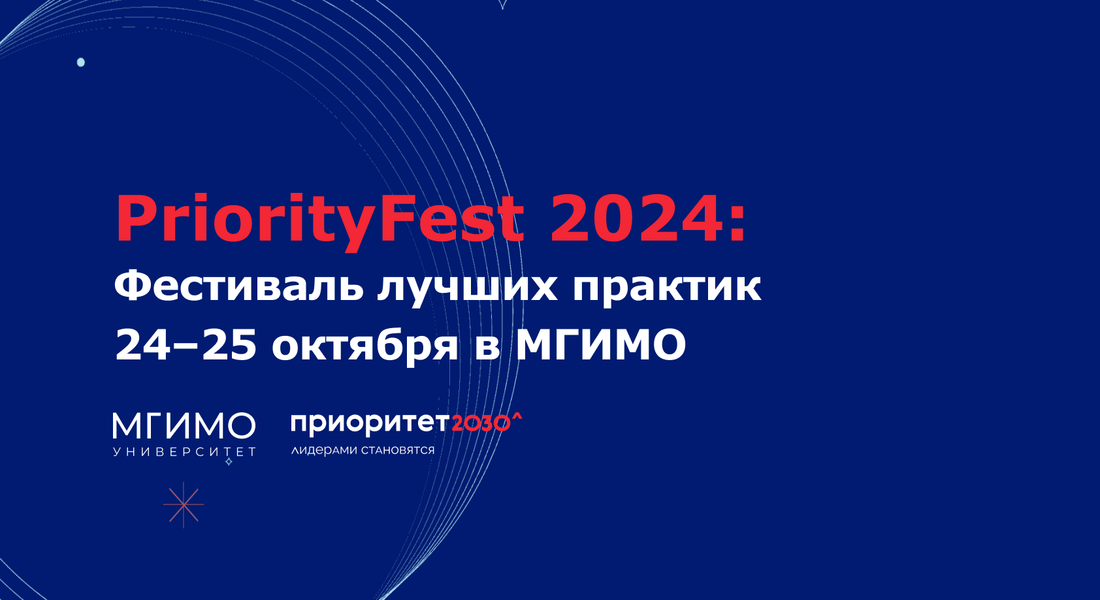 PriorityFest 2024:
Фестиваль лучших практик
24–25 октября в МГИМО

МГИМО
УНИВЕРСИТЕТ

приоритет2030^
лидерами становятся